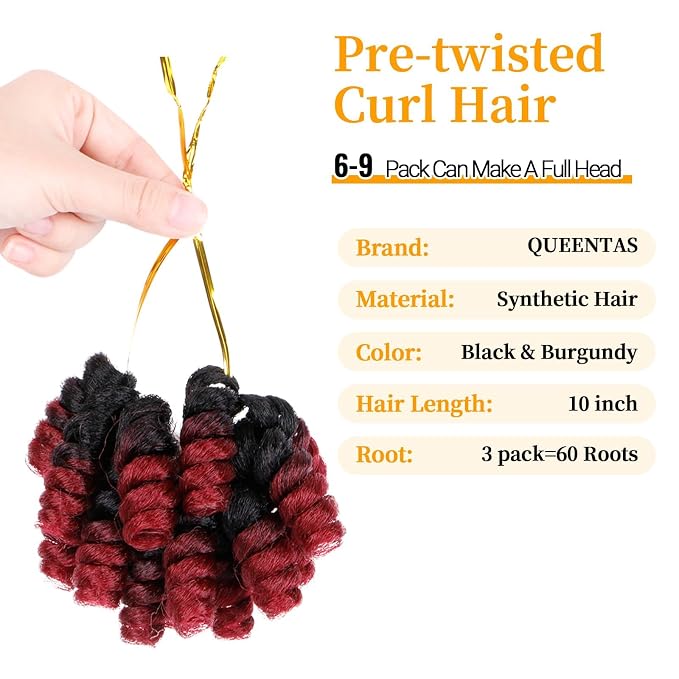 Pre-twisted Curl Hair

6-9 Pack Can Make A Full Head

Brand: QUEENTAS

Material: Synthetic Hair

Color: Black & Burgundy

Hair Length: 10 inch

Root: 3 pack=60 Roots